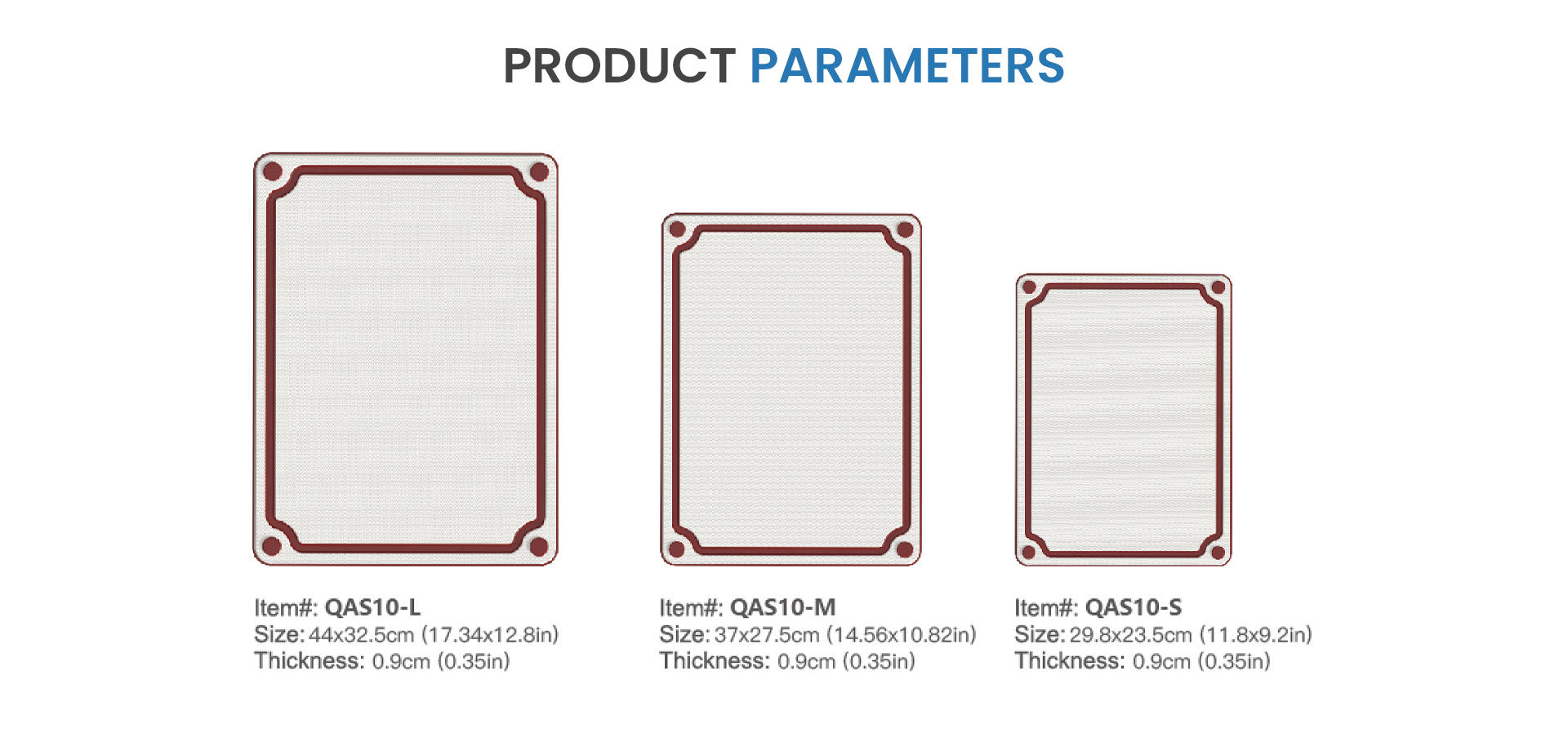 PRODUCT PARAMETERS

Item#: QAS10-L
Size: 44x32.5cm (17.34x12.8in)
Thickness: 0.9cm (0.35in)

Item#: QAS10-M
Size: 37x27.5cm (14.56x10.82in)
Thickness: 0.9cm (0.35in)

Item#: QAS10-S
Size: 29.8x23.5cm (11.8x9.2in)
Thickness: 0.9cm (0.35in)